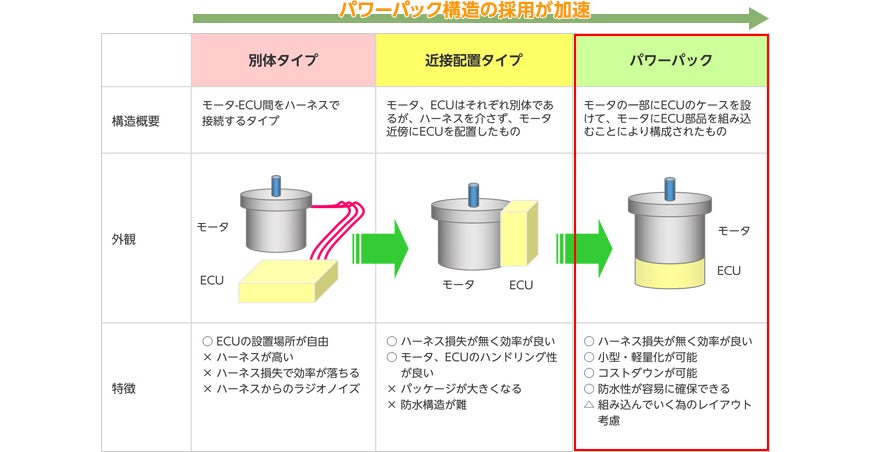 パワーパック構造の採用が加速

| | 別体タイプ | 近接配置タイプ | パワーパック |
|---|---|---|---|
| 構造概要 | モータ-ECU間をハーネスで接続するタイプ | モータ、ECUはそれぞれ別体であるが、ハーネスを介さず、モータ近傍にECUを配置したもの | モータの一部にECUのケースを設けて、モータにECU部品を組み込むことにより構成されたもの |
| 外観 | モータ ECU | モータ ECU | モータ ECU |
| 特徴 | ○ ECUの設置場所が自由 × ハーネスが高い × ハーネス損失で効率が落ちる × ハーネスからのラジオノイズ | ○ ハーネス損失が無く効率が良い ○ モータ、ECUのハンドリング性が良い × パッケージが大きくなる × 防水構造が難 | ○ ハーネス損失が無く効率が良い ○ 小型・軽量化が可能 ○ コストダウンが可能 ○ 防水性が容易に確保できる △ 組み込んでいく為のレイアウト考慮 |